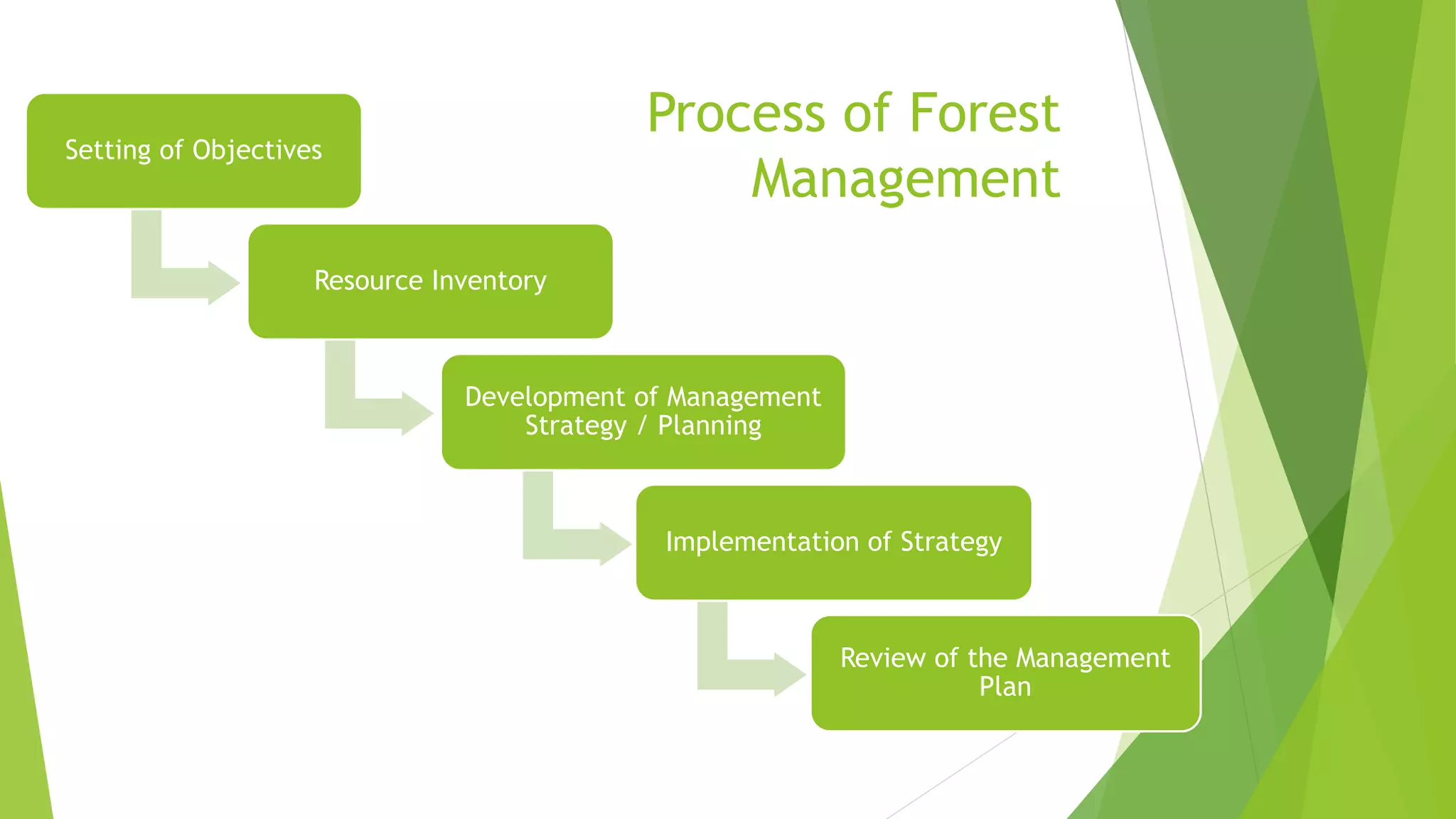 Process of Forest Management

Setting of Objectives

Resource Inventory

Development of Management Strategy / Planning

Implementation of Strategy

Review of the Management Plan